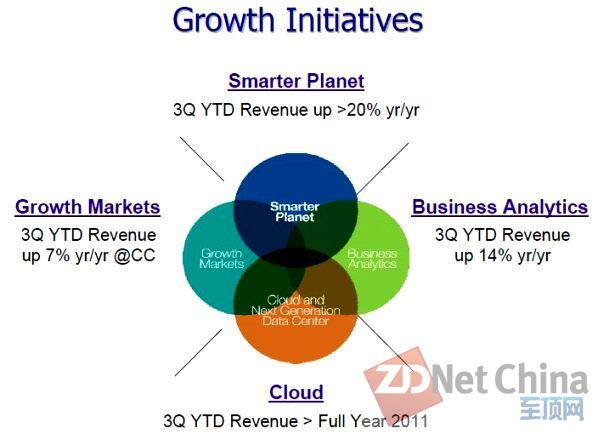 Growth Initiatives

Smarter Planet

3Q YTD Revenue up >20% yr/yr

Growth Markets

3Q YTD Revenue up 7% yr/yr @CC

Business Analytics

3Q YTD Revenue up 14% yr/yr

Smarter Planet

Growth Markets

Business Analytics

Cloud and Next Generation Data Center

Cloud

3Q YTD Revenue > Full Year 2011

ZDNet China
至顶网